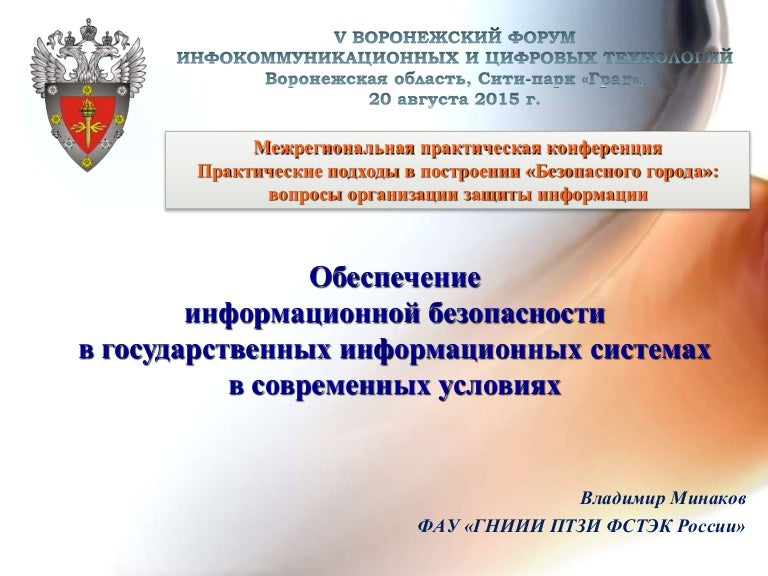 V ВОРОНЕЖСКИЙ ФОРУМ
ИНФОКОММУНИКАЦИОННЫХ И ЦИФРОВЫХ ТЕХНОЛОГИЙ
Воронежская область, Сити-парк «Град»,
20 августа 2015 г.

Межрегиональная практическая конференция
Практические подходы в построении «Безопасного города»:
вопросы организации защиты информации

Обеспечение
информационной безопасности
в государственных информационных системах
в современных условиях

Владимир Минаков
ФАУ «ГНИИИ ПТЗИ ФСТЭК России»